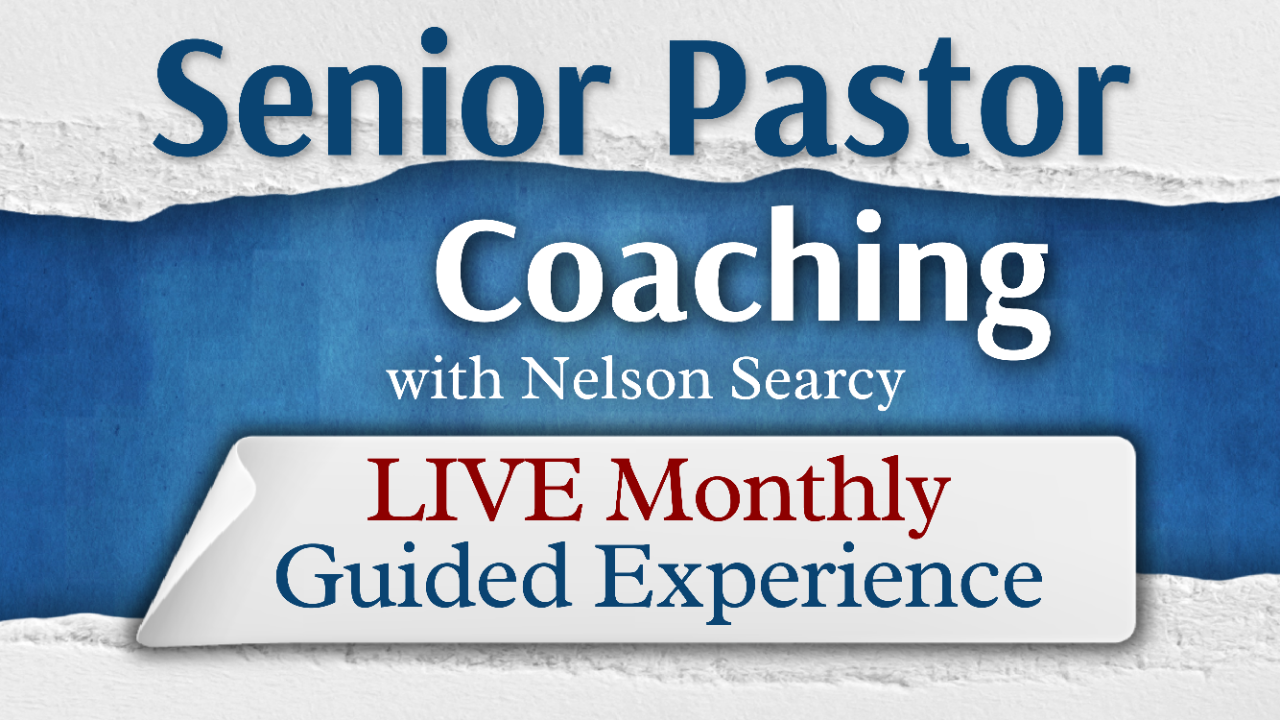 Senior Pastor
Coaching
with Nelson Searcy

LIVE Monthly
Guided Experience